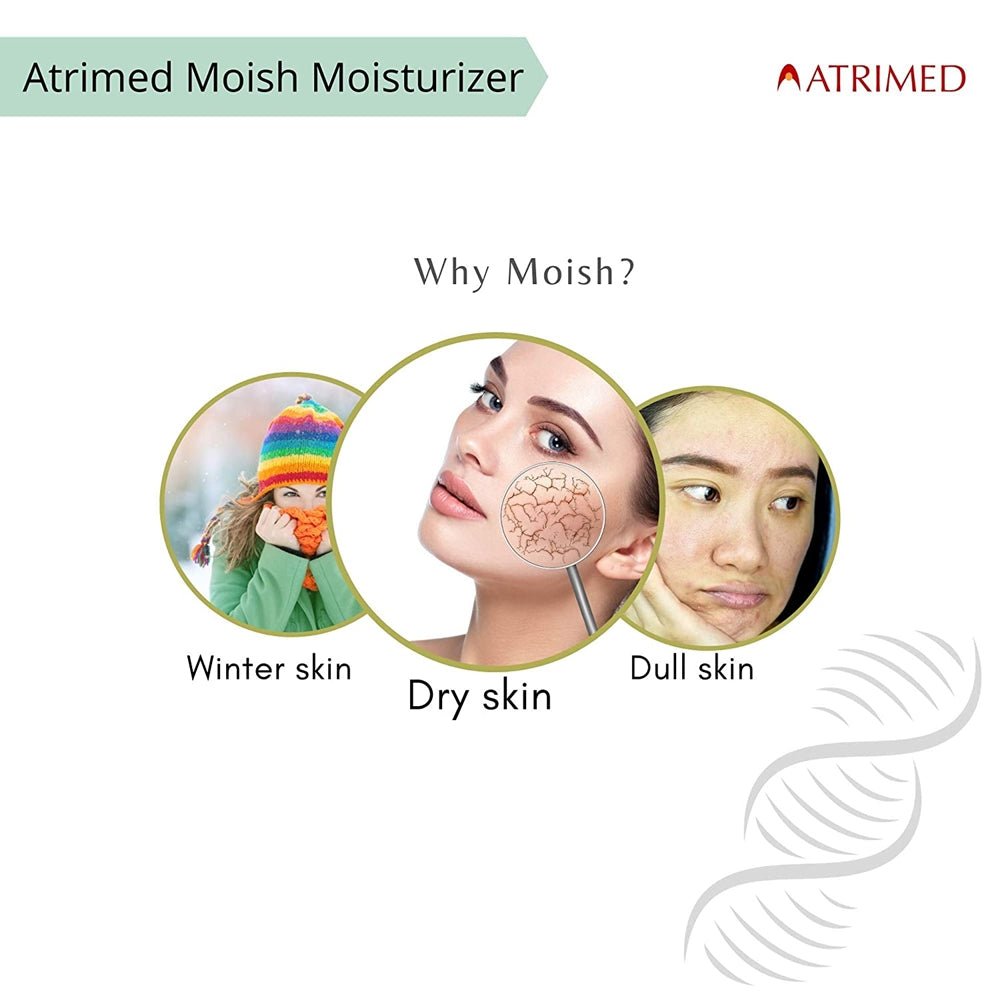 Atrimed Moish Moisturizer

ATRIMED

Why Moish?

Winter skin

Dry skin

Dull skin